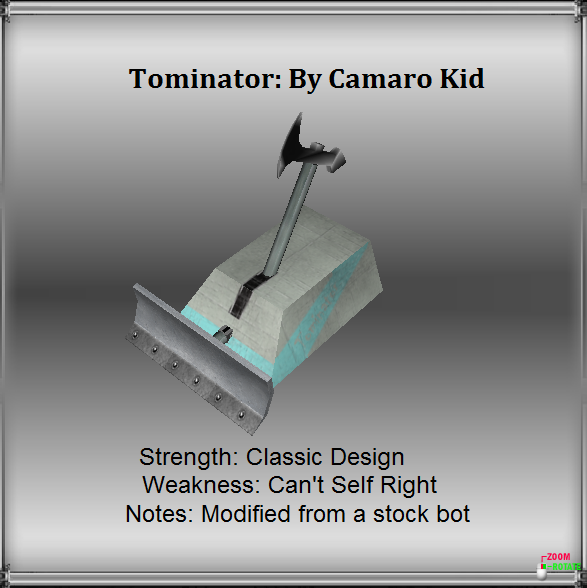 Tominator: By Camaro Kid

Strength: Classic Design
Weakness: Can't Self Right
Notes: Modified from a stock bot

ZOOM
ROTATE